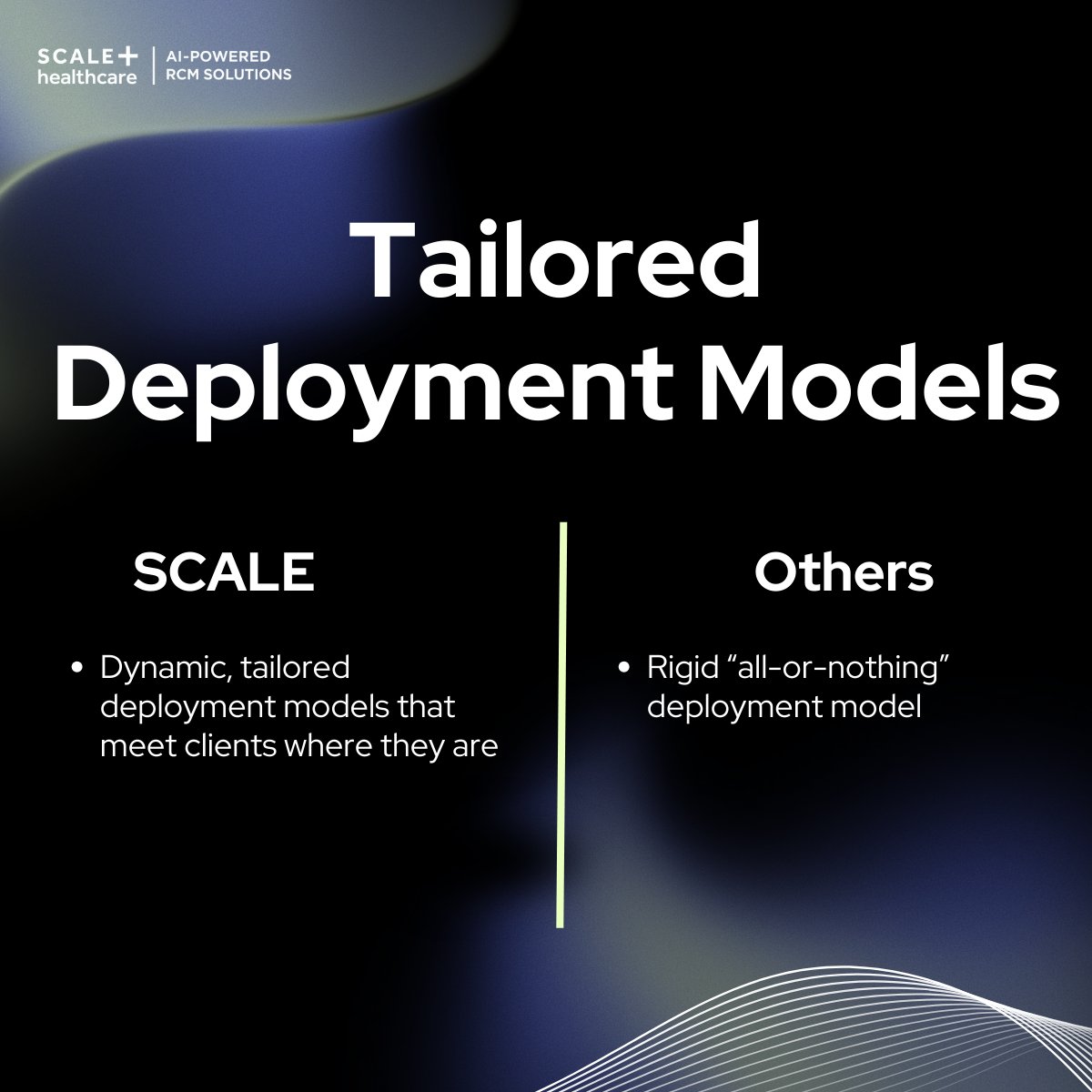 SCALE+ healthcare | AI-POWERED RCM SOLUTIONS

Tailored Deployment Models

SCALE

• Dynamic, tailored deployment models that meet clients where they are

Others

• Rigid “all-or-nothing” deployment model